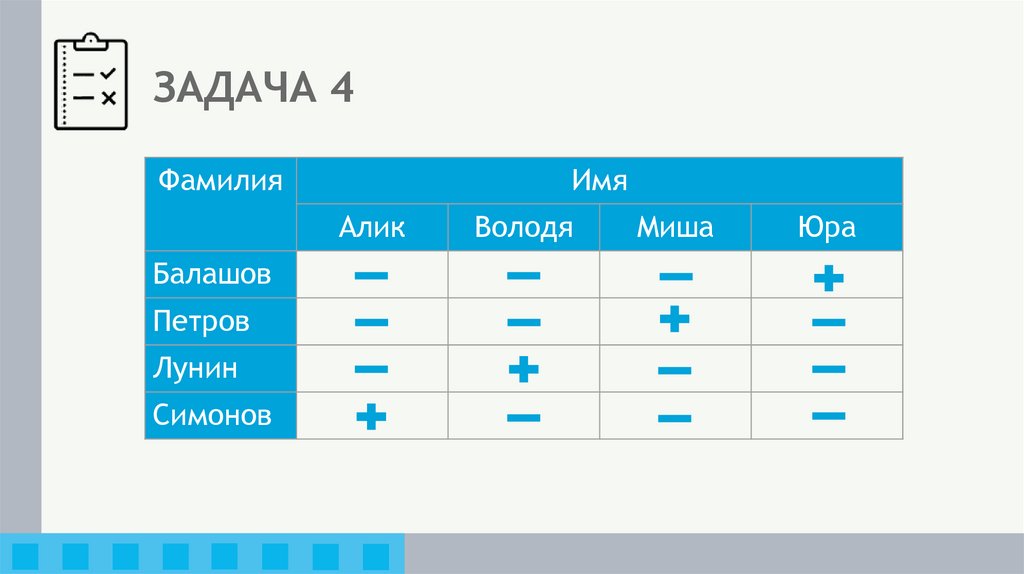 ЗАДАЧА 4

| Фамилия | Имя | | | |
|---|---|---|---|---|
| | Алик | Володя | Миша | Юра |
| Балашов | − | − | − | + |
| Петров | − | − | + | − |
| Лунин | − | + | − | − |
| Симонов | + | − | − | − |